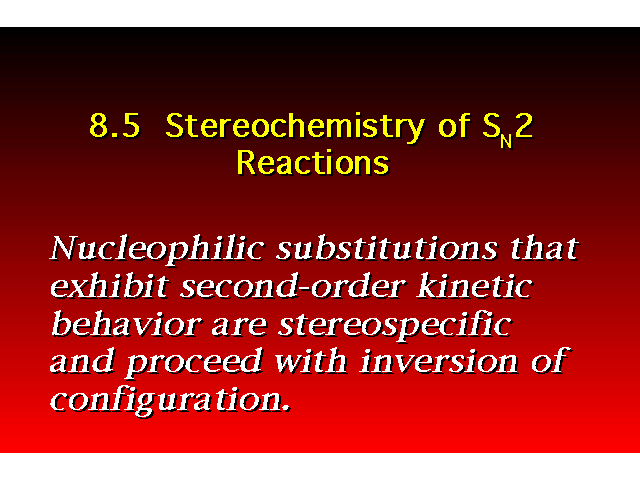 8.5 Stereochemistry of $S_N2$ Reactions

Nucleophilic substitutions that exhibit second-order kinetic behavior are stereospecific and proceed with inversion of configuration.